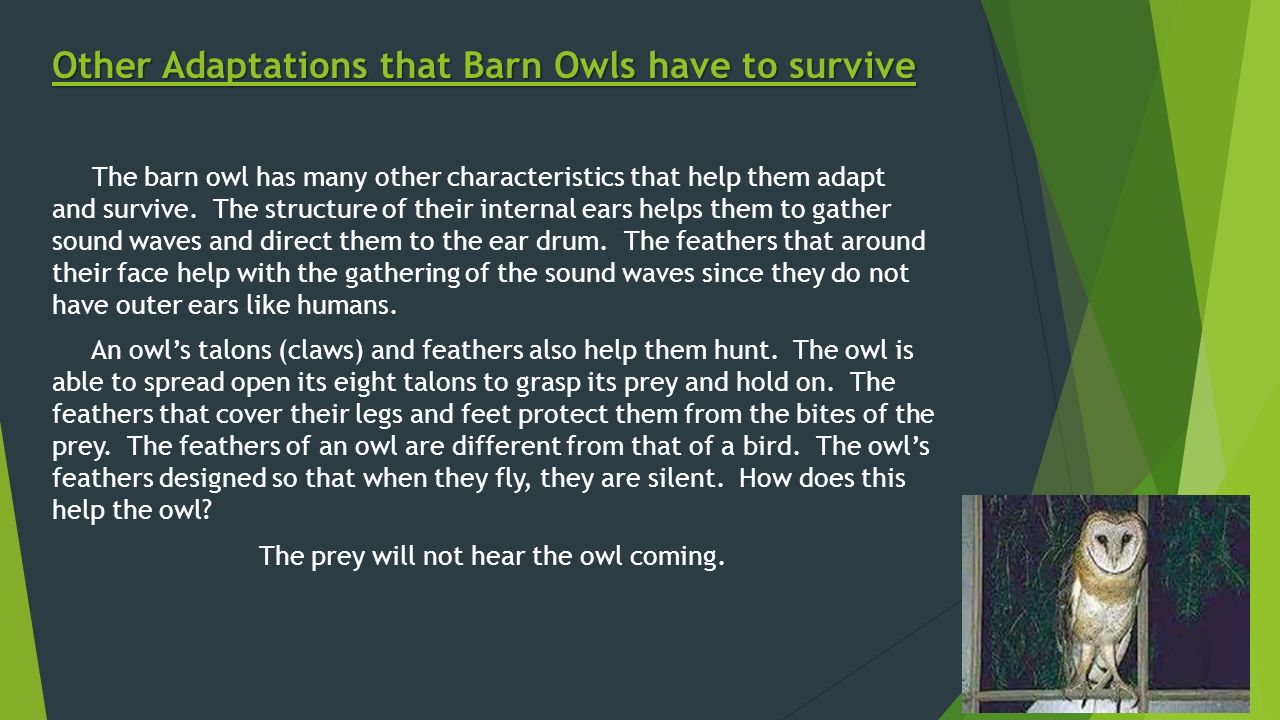 Other Adaptations that Barn Owls have to survive

The barn owl has many other characteristics that help them adapt and survive. The structure of their internal ears helps them to gather sound waves and direct them to the ear drum. The feathers that around their face help with the gathering of the sound waves since they do not have outer ears like humans.

An owl's talons (claws) and feathers also help them hunt. The owl is able to spread open its eight talons to grasp its prey and hold on. The feathers that cover their legs and feet protect them from the bites of the prey. The feathers of an owl are different from that of a bird. The owl's feathers designed so that when they fly, they are silent. How does this help the owl?

The prey will not hear the owl coming.